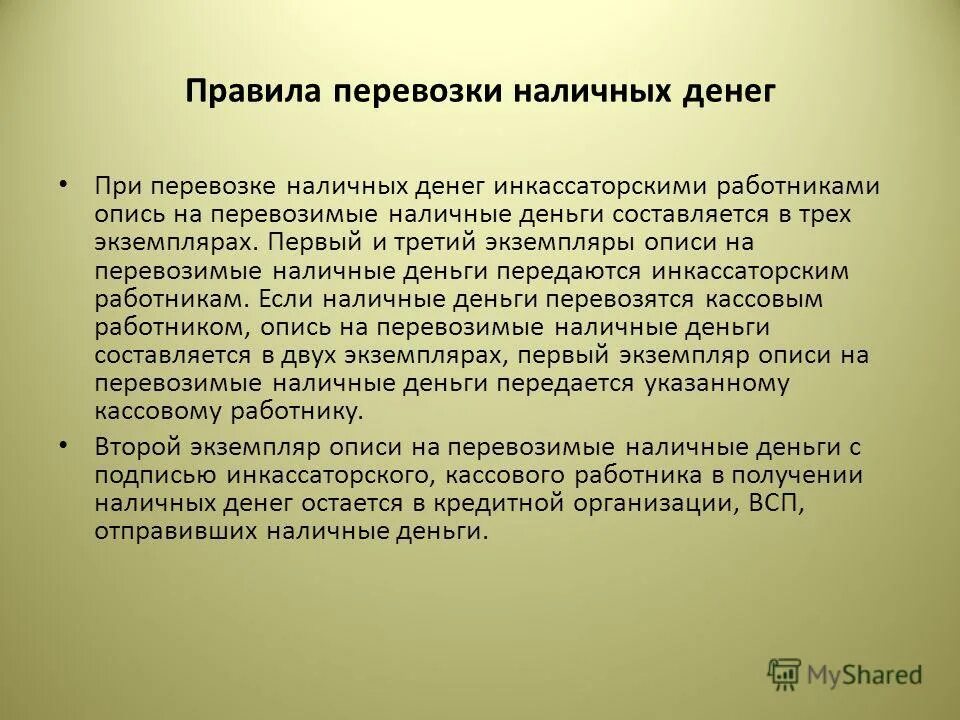 Правила перевозки наличных денег

• При перевозке наличных денег инкассаторскими работниками опись на перевозимые наличные деньги составляется в трех экземплярах. Первый и третий экземпляры описи на перевозимые наличные деньги передаются инкассаторским работникам. Если наличные деньги перевозятся кассовым работником, опись на перевозимые наличные деньги составляется в двух экземплярах, первый экземпляр описи на перевозимые наличные деньги передается указанному кассовому работнику.

• Второй экземпляр описи на перевозимые наличные деньги с подписью инкассаторского, кассового работника в получении наличных денег остается в кредитной организации, ВСП, отправивших наличные деньги.

MyShared